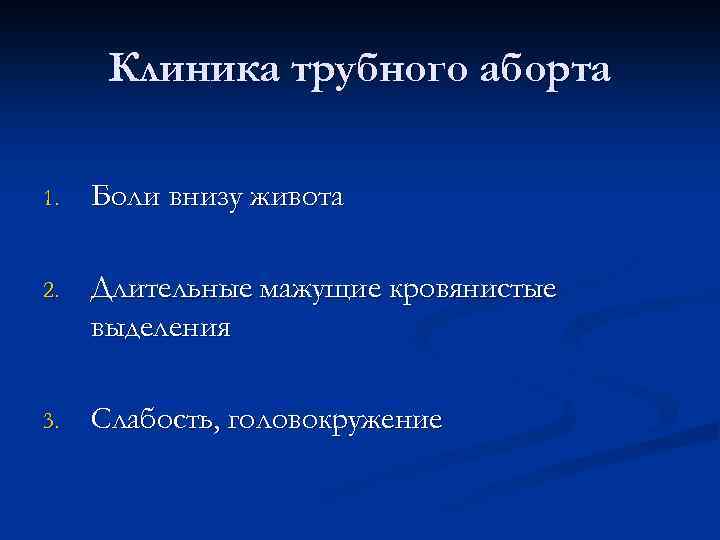 Клиника трубного аборта

1. Боли внизу живота

2. Длительные мажущие кровянистые выделения

3. Слабость, головокружение